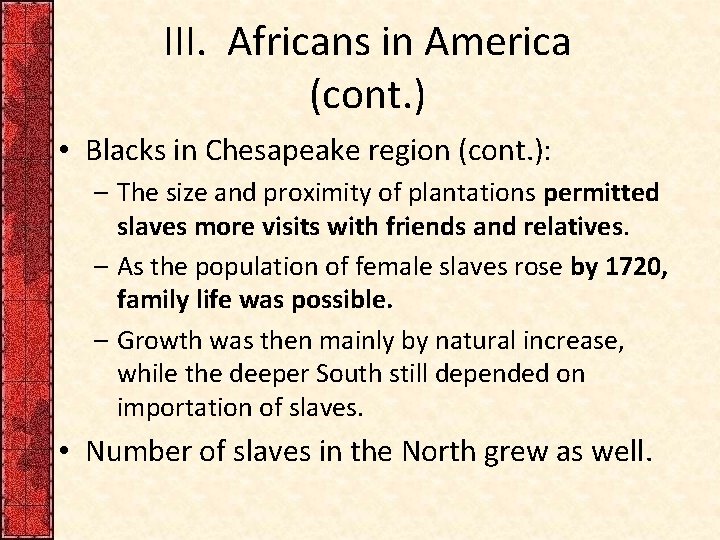 III. Africans in America (cont.)

• Blacks in Chesapeake region (cont.):

– The size and proximity of plantations permitted slaves more visits with friends and relatives.

– As the population of female slaves rose by 1720, family life was possible.

– Growth was then mainly by natural increase, while the deeper South still depended on importation of slaves.

• Number of slaves in the North grew as well.